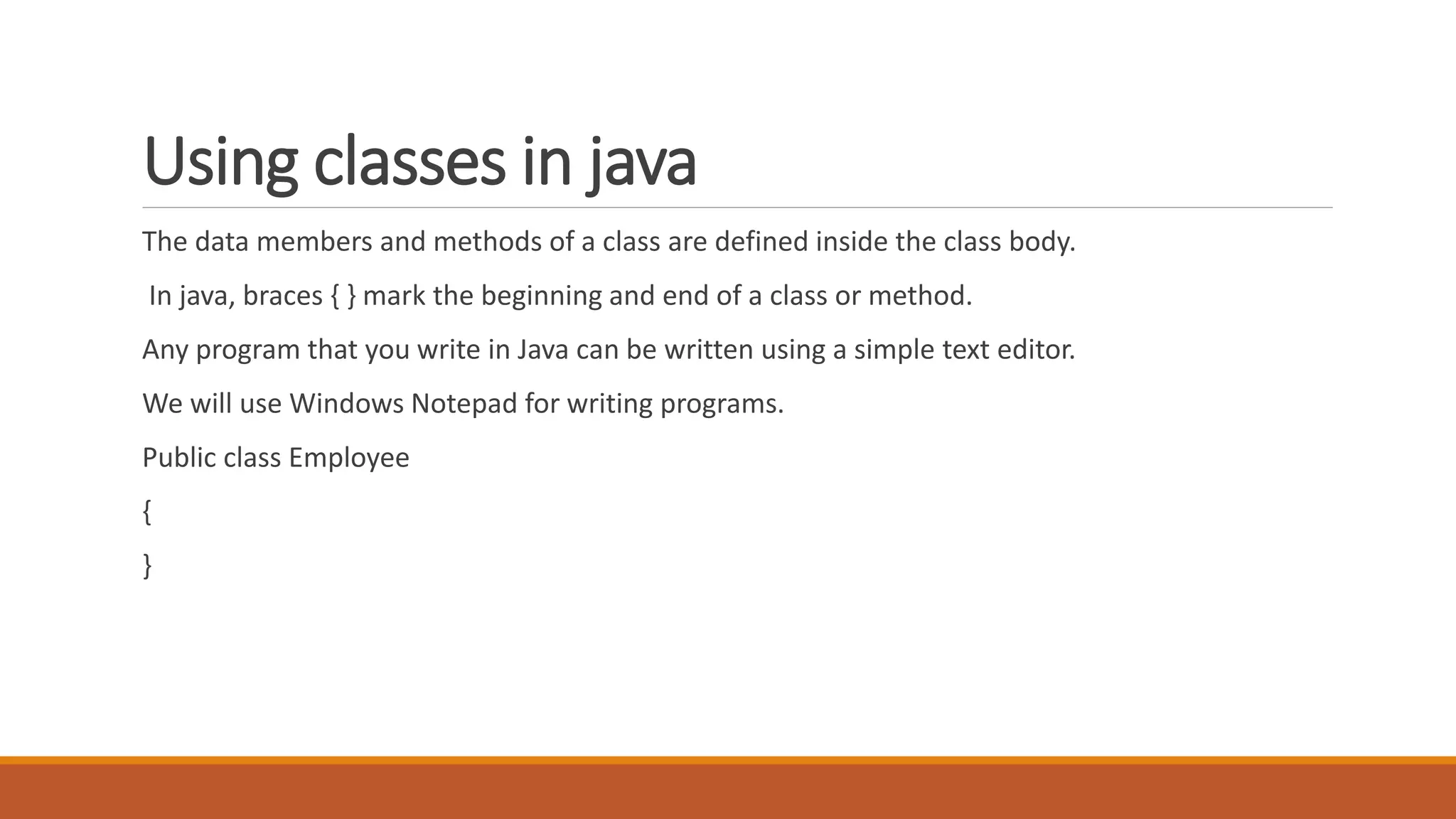 Using classes in java

The data members and methods of a class are defined inside the class body.

In java, braces { } mark the beginning and end of a class or method.

Any program that you write in Java can be written using a simple text editor.

We will use Windows Notepad for writing programs.

Public class Employee

{

}